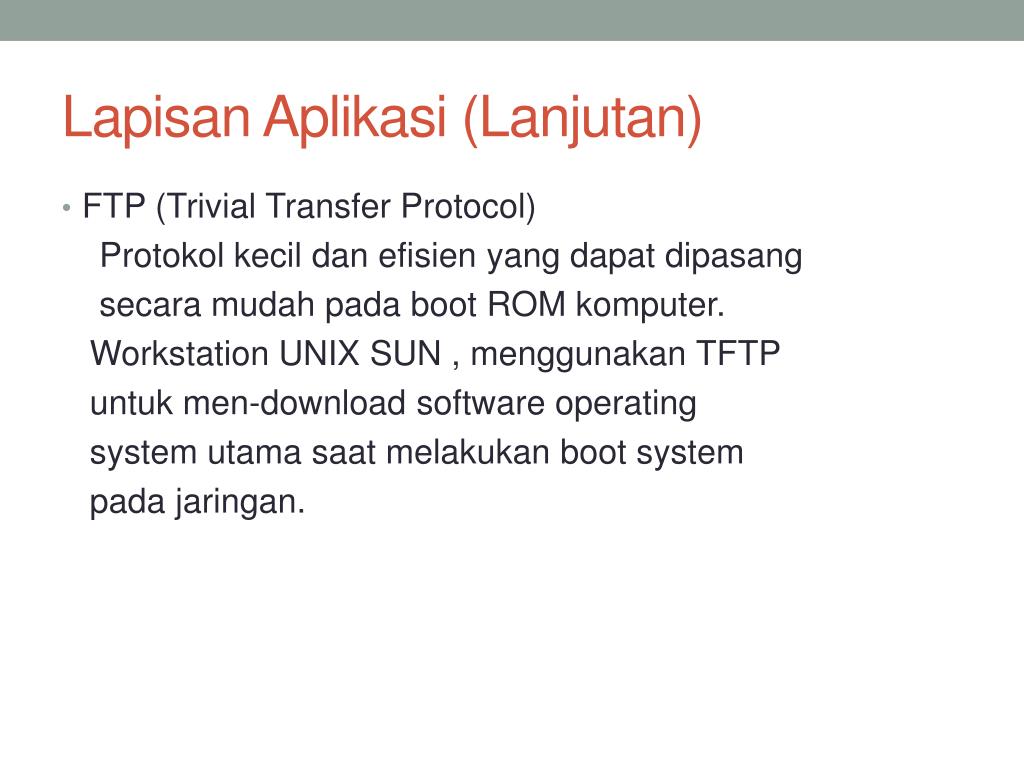 Lapisan Aplikasi (Lanjutan)

• FTP (Trivial Transfer Protocol)
Protokol kecil dan efisien yang dapat dipasang secara mudah pada boot ROM komputer. Workstation UNIX SUN , menggunakan TFTP untuk men-download software operating system utama saat melakukan boot system pada jaringan.